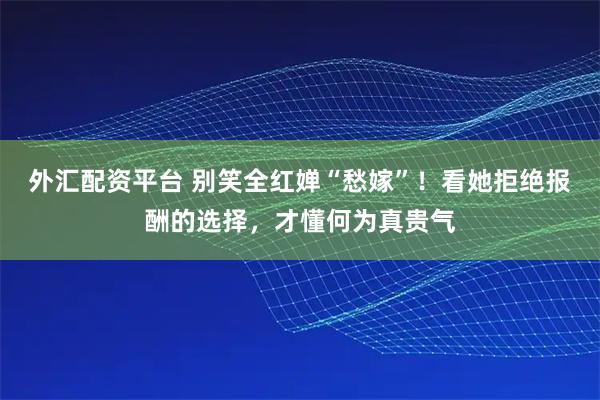 外汇配资平台 别笑全红婵“愁嫁”！看她拒绝报酬的选择，才懂何为真贵气